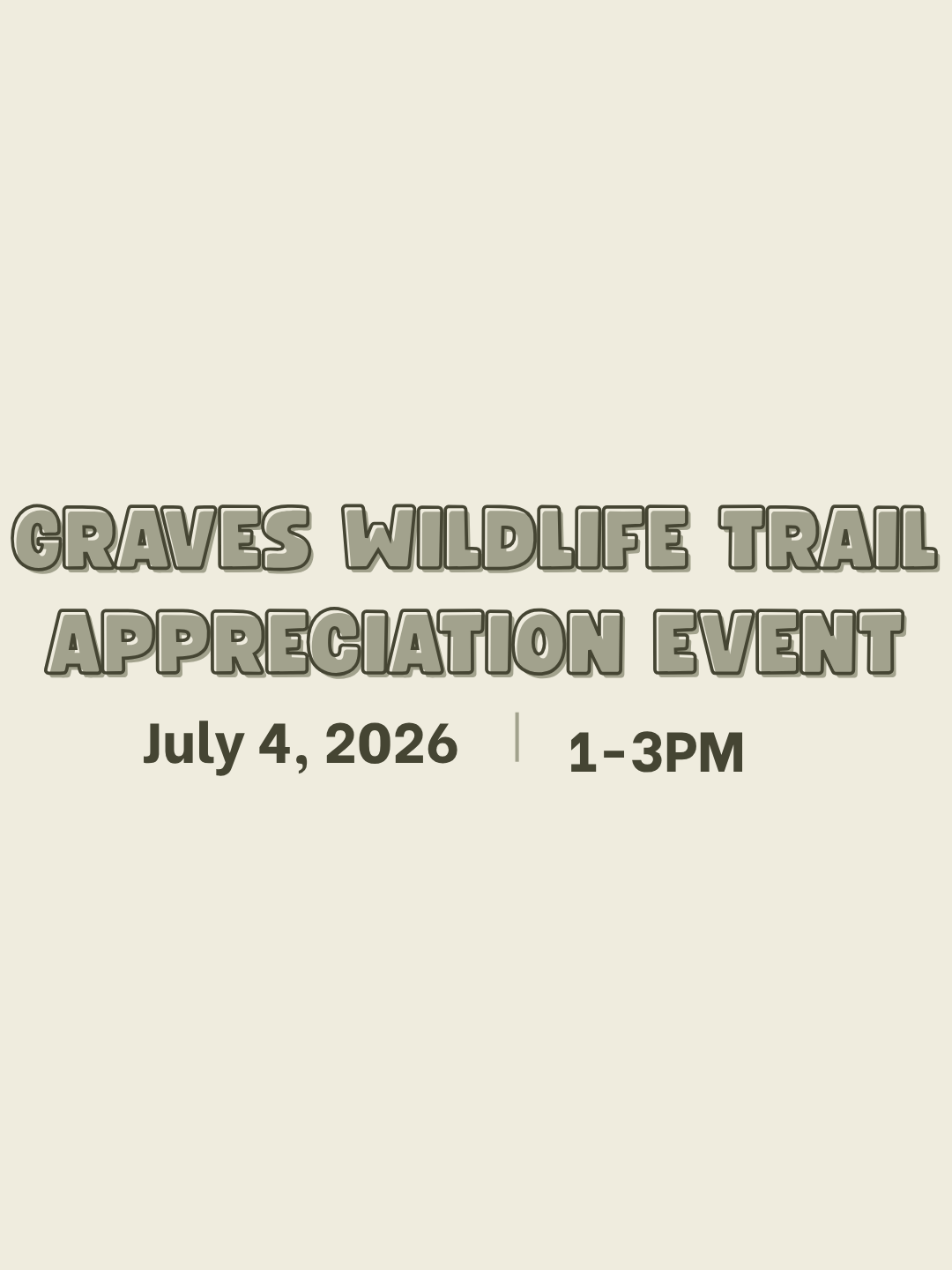 GRAVES WILDLIFE TRAIL APPRECIATION EVENT

July 4, 2026 | 1-3PM